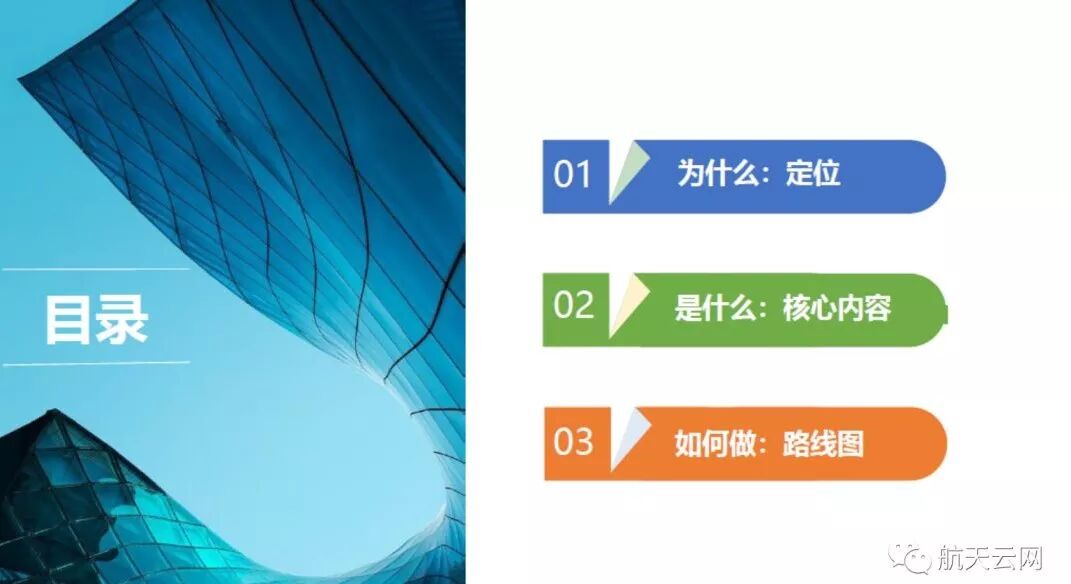 目录

01 为什么：定位

02 是什么：核心内容

03 如何做：路线图

航天云网